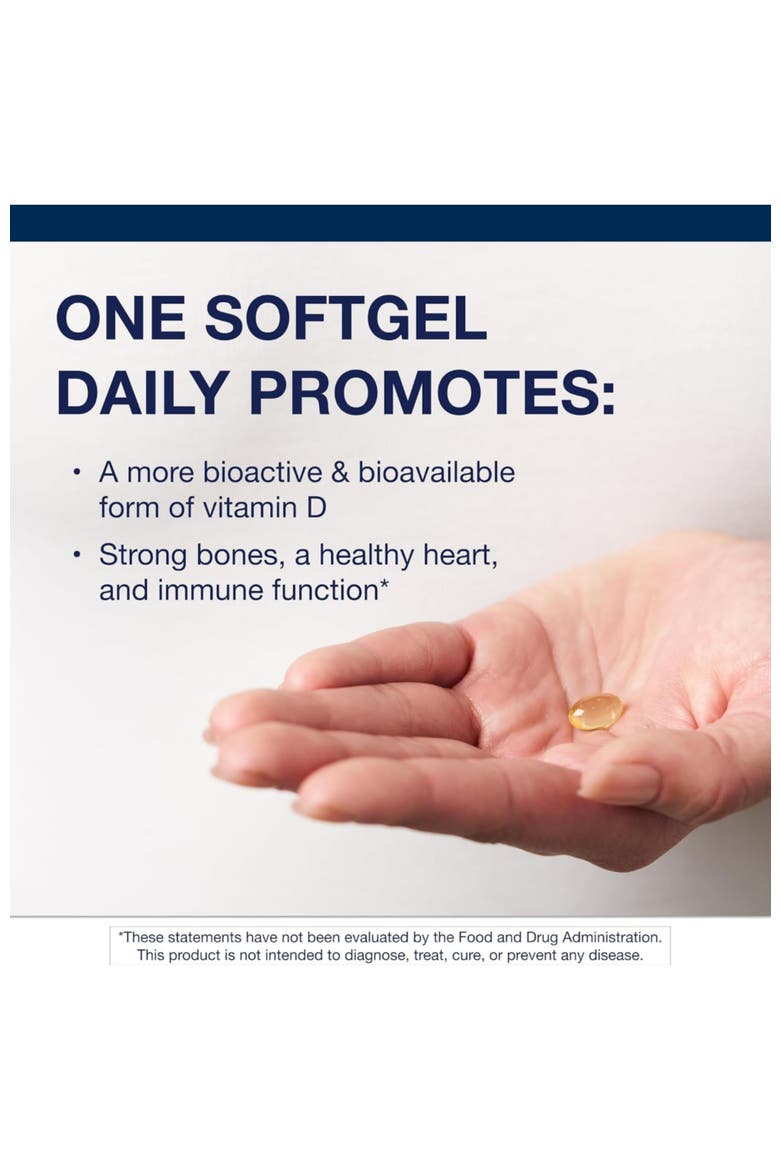 ONE SOFTGEL DAILY PROMOTES:

• A more bioactive & bioavailable form of vitamin D

• Strong bones, a healthy heart, and immune function*

*These statements have not been evaluated by the Food and Drug Administration. This product is not intended to diagnose, treat, cure, or prevent any disease.